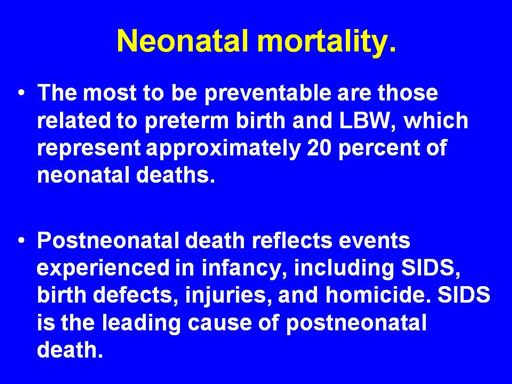 Neonatal mortality.

• The most to be preventable are those related to preterm birth and LBW, which represent approximately 20 percent of neonatal deaths.

• Postneonatal death reflects events experienced in infancy, including SIDS, birth defects, injuries, and homicide. SIDS is the leading cause of postneonatal death.